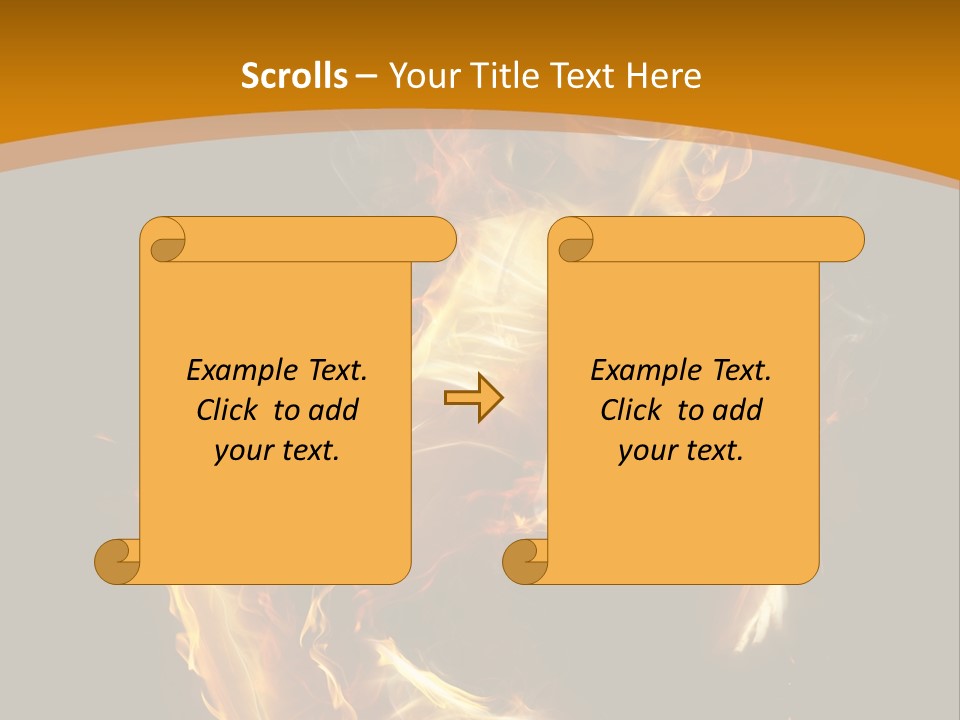 Scrolls – Your Title Text Here

Example Text. Click to add your text.

Example Text. Click to add your text.